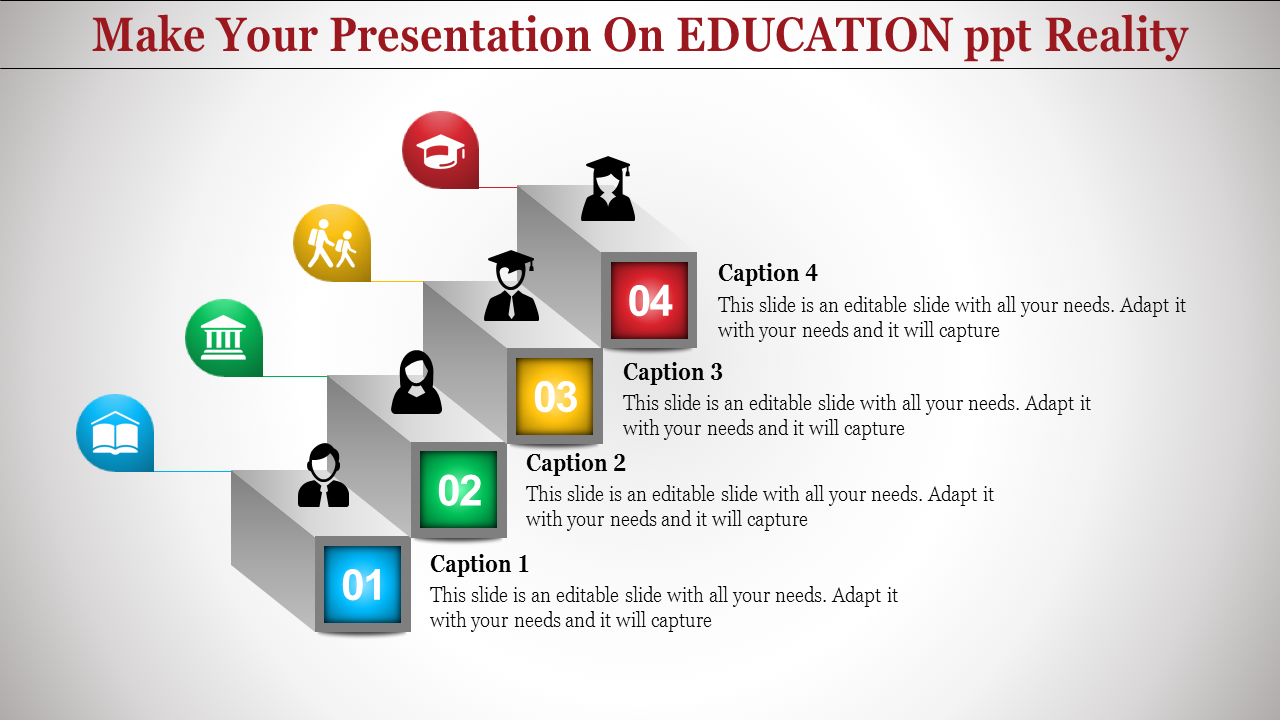 Make Your Presentation On EDUCATION ppt Reality

04

Caption 4
This slide is an editable slide with all your needs. Adapt it with your needs and it will capture

03

Caption 3
This slide is an editable slide with all your needs. Adapt it with your needs and it will capture

02

Caption 2
This slide is an editable slide with all your needs. Adapt it with your needs and it will capture

01

Caption 1
This slide is an editable slide with all your needs. Adapt it with your needs and it will capture